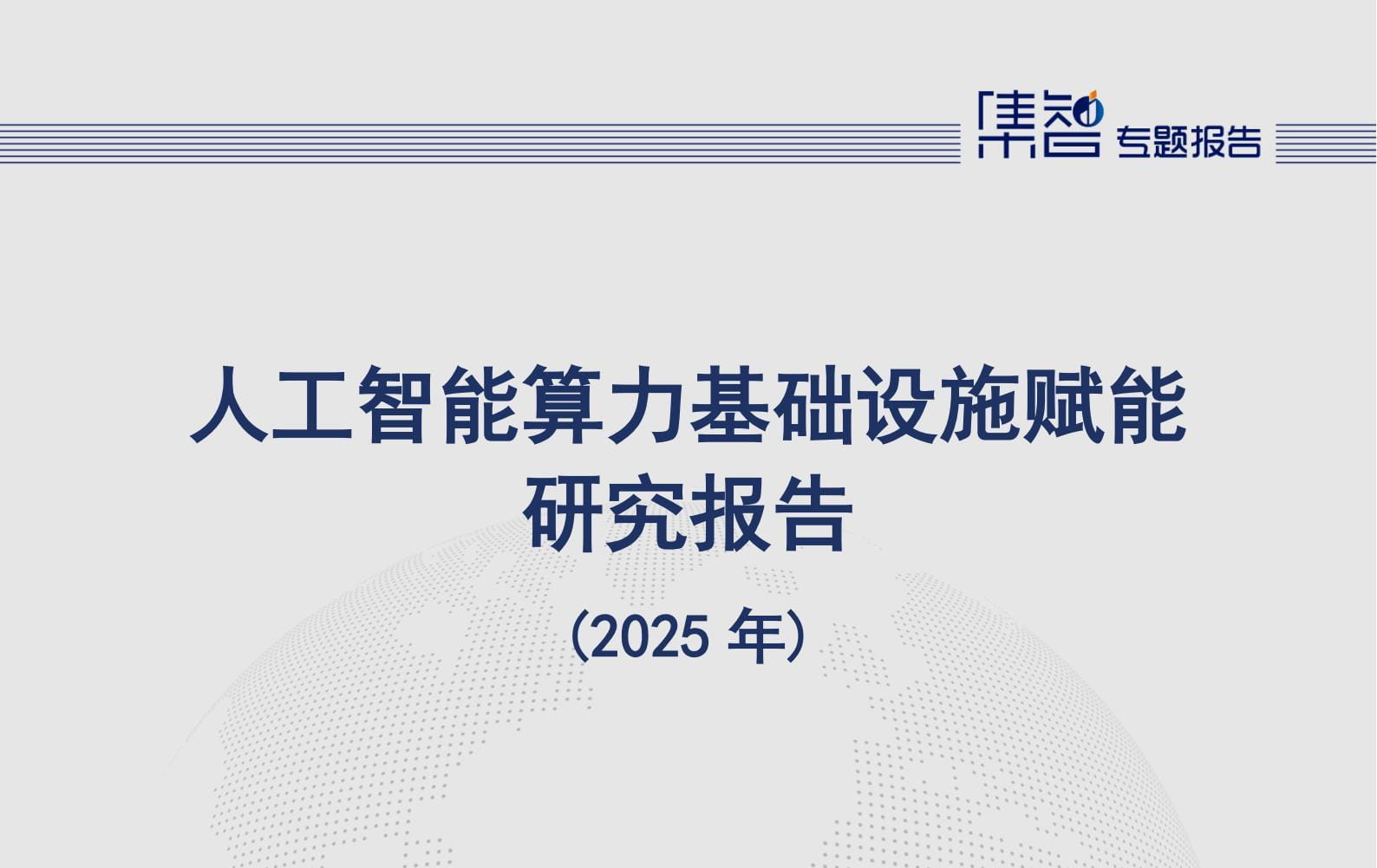 集智 专题报告

人工智能算力基础设施赋能研究报告

（2025 年）